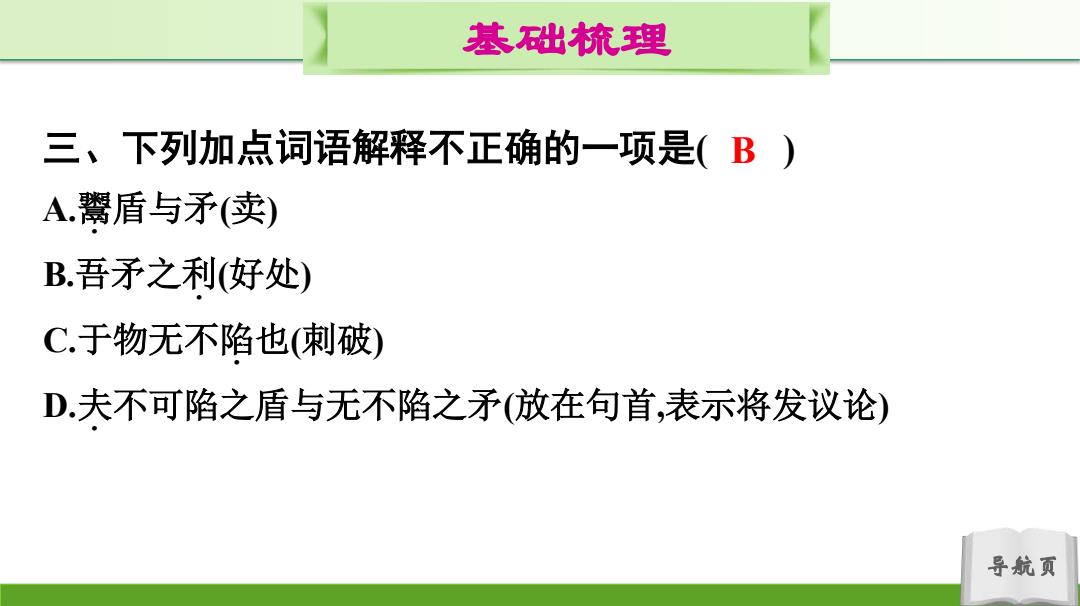 基础梳理

三、下列加点词语解释不正确的一项是( B )

A.鬻盾与矛(卖)

B.吾矛之利(好处)

C.于物无不陷也(刺破)

D.夫不可陷之盾与无不陷之矛(放在句首,表示将发议论)

导航页